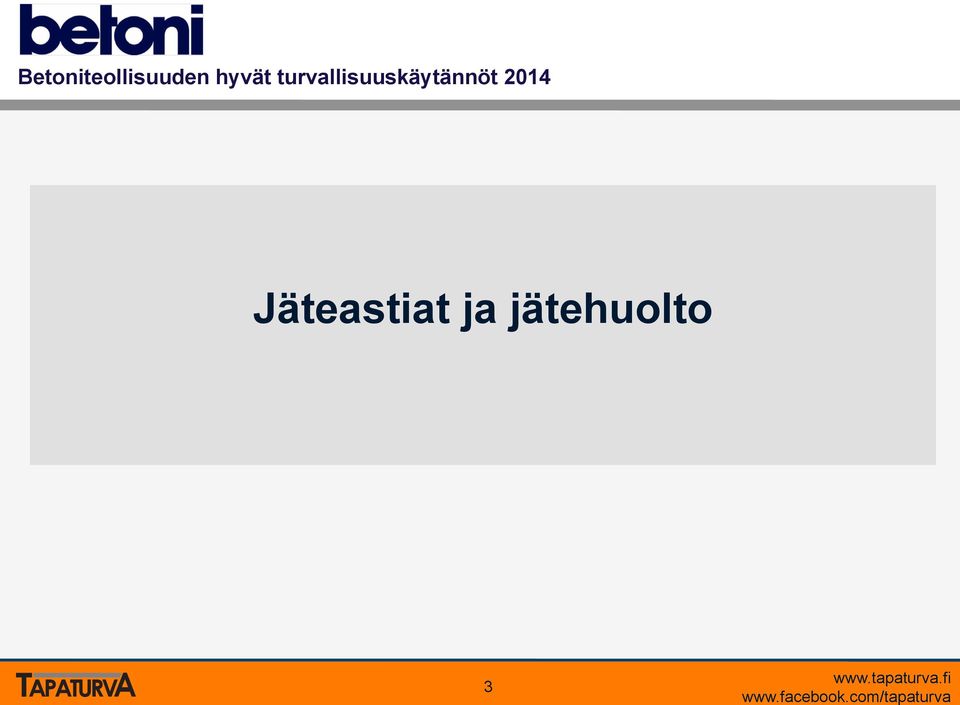 betoni

Betoniteollisuuden hyvät turvallisuuskäytännöt 2014

Jäteastiat ja jätehuolto

TAPATURVA

3

www.tapaturva.fi
www.facebook.com/tapaturva